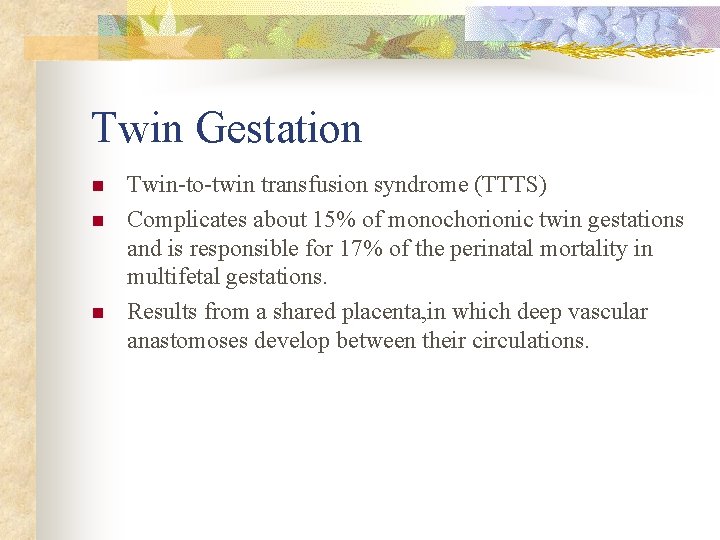 Twin Gestation

- Twin-to-twin transfusion syndrome (TTTS)
- Complicates about 15% of monochorionic twin gestations and is responsible for 17% of the perinatal mortality in multifetal gestations.
- Results from a shared placenta,in which deep vascular anastomoses develop between their circulations.